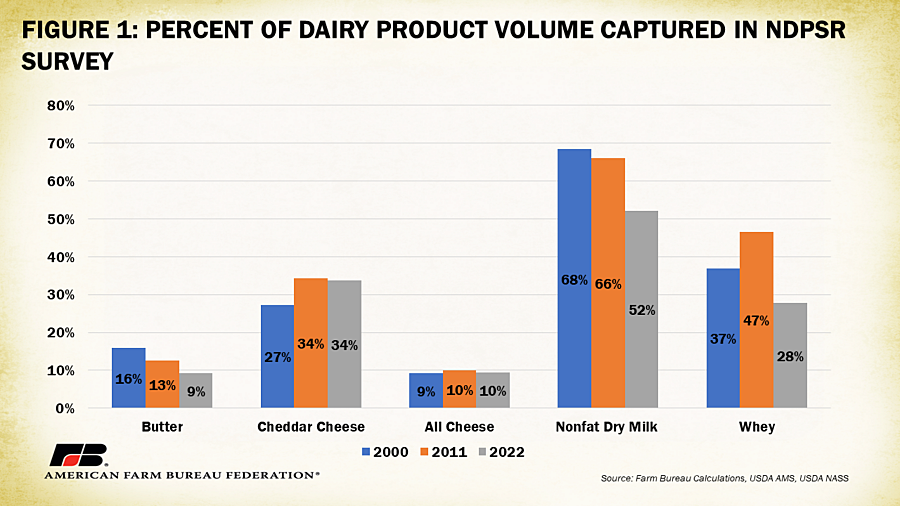 FIGURE 1: PERCENT OF DAIRY PRODUCT VOLUME CAPTURED IN NDPSR SURVEY

80%
70%
60%
50%
40%
30%
20%
10%
0%

16% 13% 9%
27% 34% 34%
9% 10% 10%
68% 66% 52%
37% 47% 28%

Butter
Cheddar Cheese
All Cheese
Nonfat Dry Milk
Whey

2000 2011 2022

FB
AMERICAN FARM BUREAU FEDERATION®

Source: Farm Bureau Calculations, USDA AMS, USDA NASS